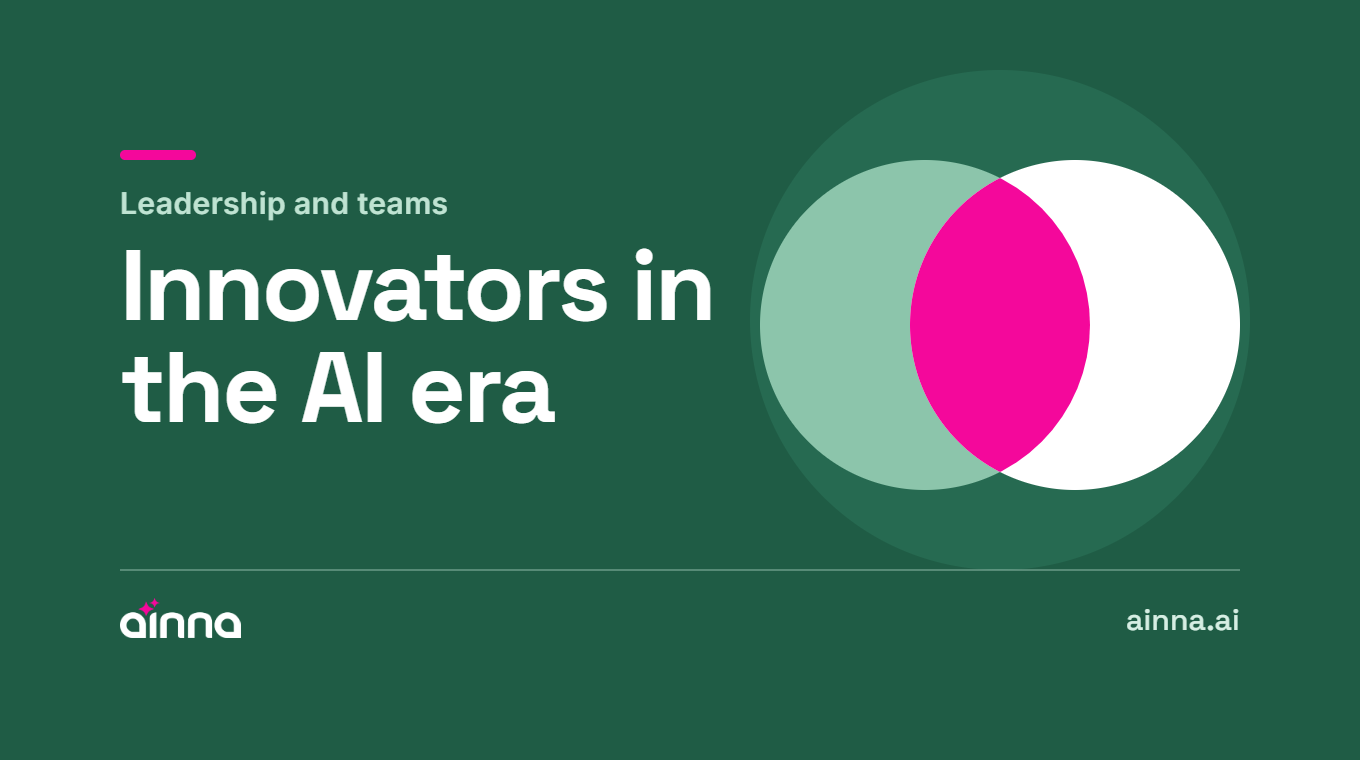 Leadership and teams

Innovators in the AI era

ainna

ainna.ai